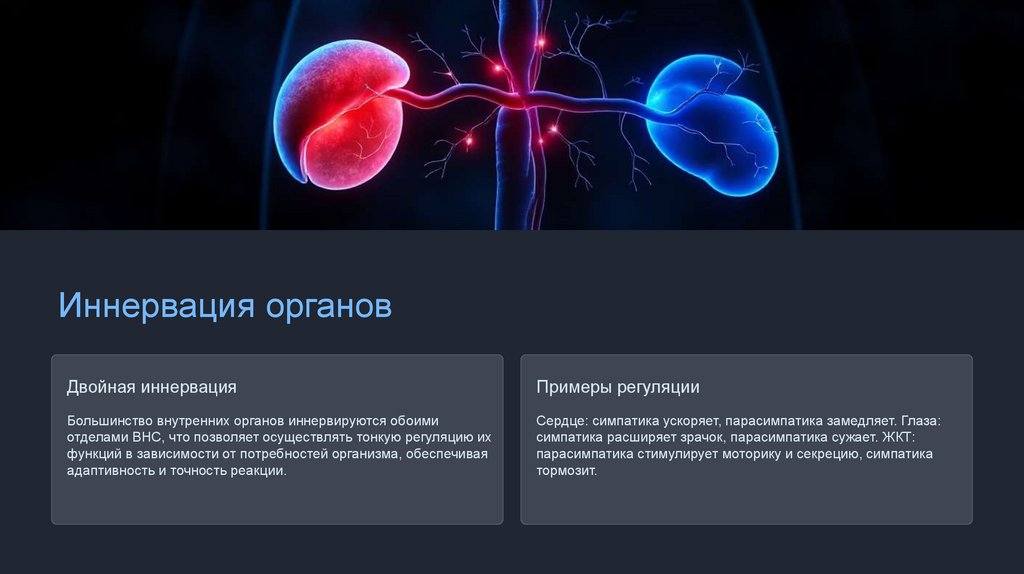 Иннервация органов

Двойная иннервация

Большинство внутренних органов иннервируются обоими отделами ВНС, что позволяет осуществлять тонкую регуляцию их функций в зависимости от потребностей организма, обеспечивая адаптивность и точность реакции.

Примеры регуляции

Сердце: симпатика ускоряет, парасимпатика замедляет. Глаза: симпатика расширяет зрачок, парасимпатика сужает. ЖКТ: парасимпатика стимулирует моторику и секрецию, симпатика тормозит.